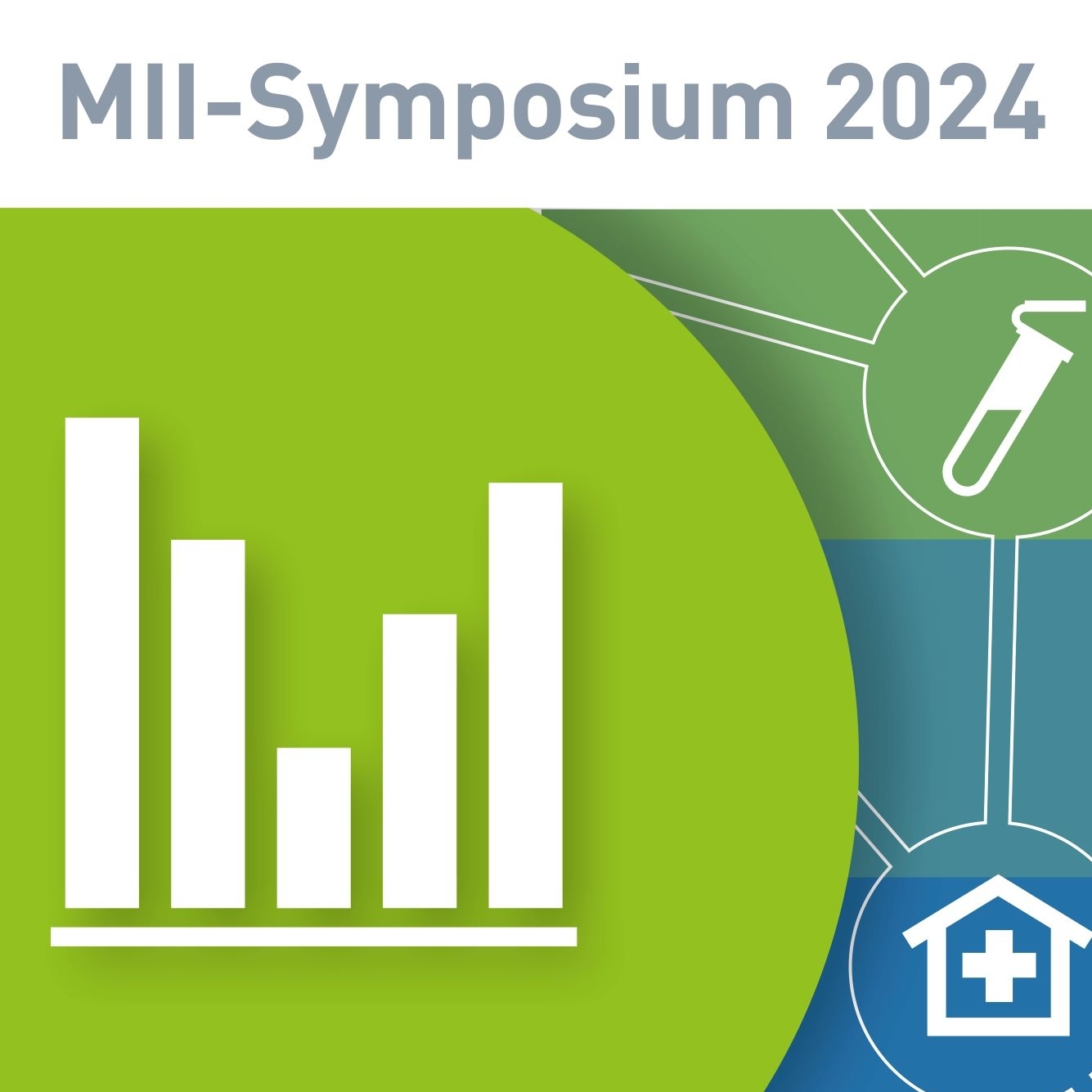 MII-Symposium 2024